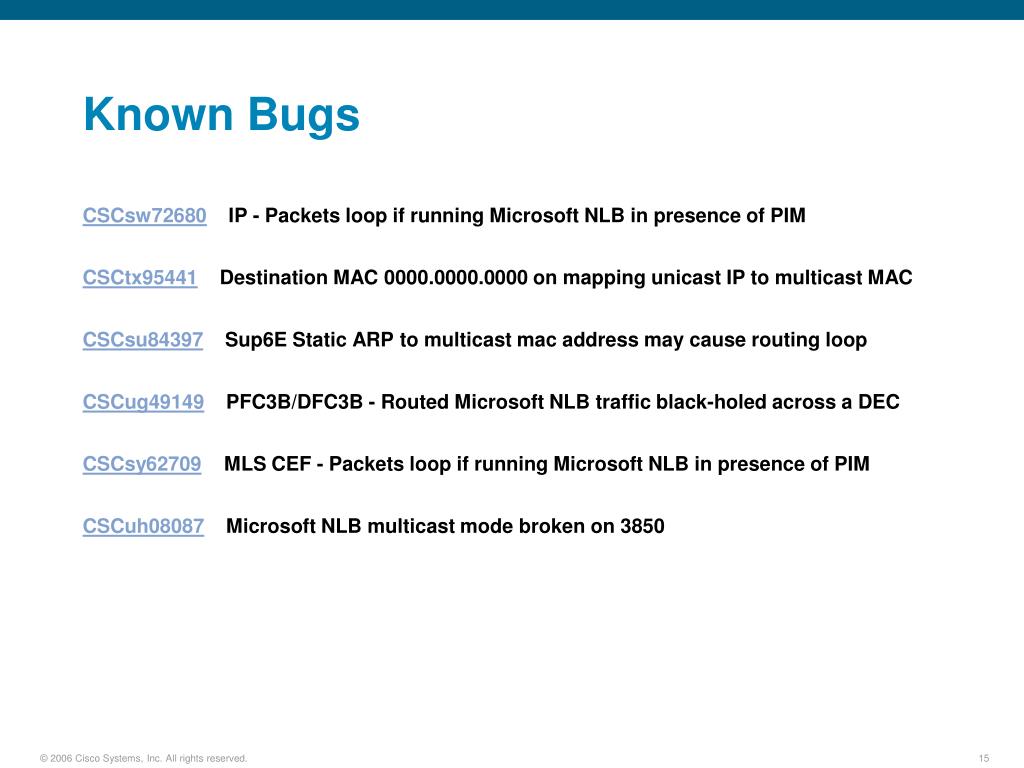 Known Bugs

CSCsw72680 IP - Packets loop if running Microsoft NLB in presence of PIM

CSCtx95441 Destination MAC 0000.0000.0000 on mapping unicast IP to multicast MAC

CSCsu84397 Sup6E Static ARP to multicast mac address may cause routing loop

CSCug49149 PFC3B/DFC3B - Routed Microsoft NLB traffic black-holed across a DEC

CSCsy62709 MLS CEF - Packets loop if running Microsoft NLB in presence of PIM

CSCuh08087 Microsoft NLB multicast mode broken on 3850

© 2006 Cisco Systems, Inc. All rights reserved.

15